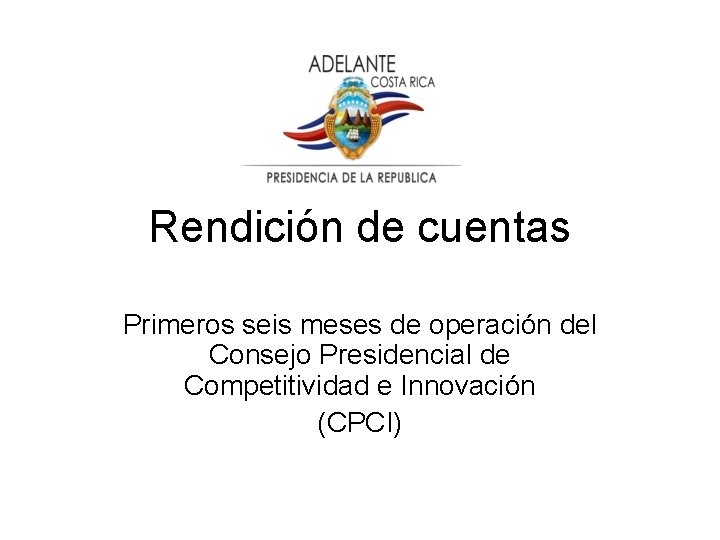 ADELANTE
COSTA RICA

PRESIDENCIA DE LA REPUBLICA

Rendición de cuentas

Primeros seis meses de operación del Consejo Presidencial de Competitividad e Innovación
(CPCI)